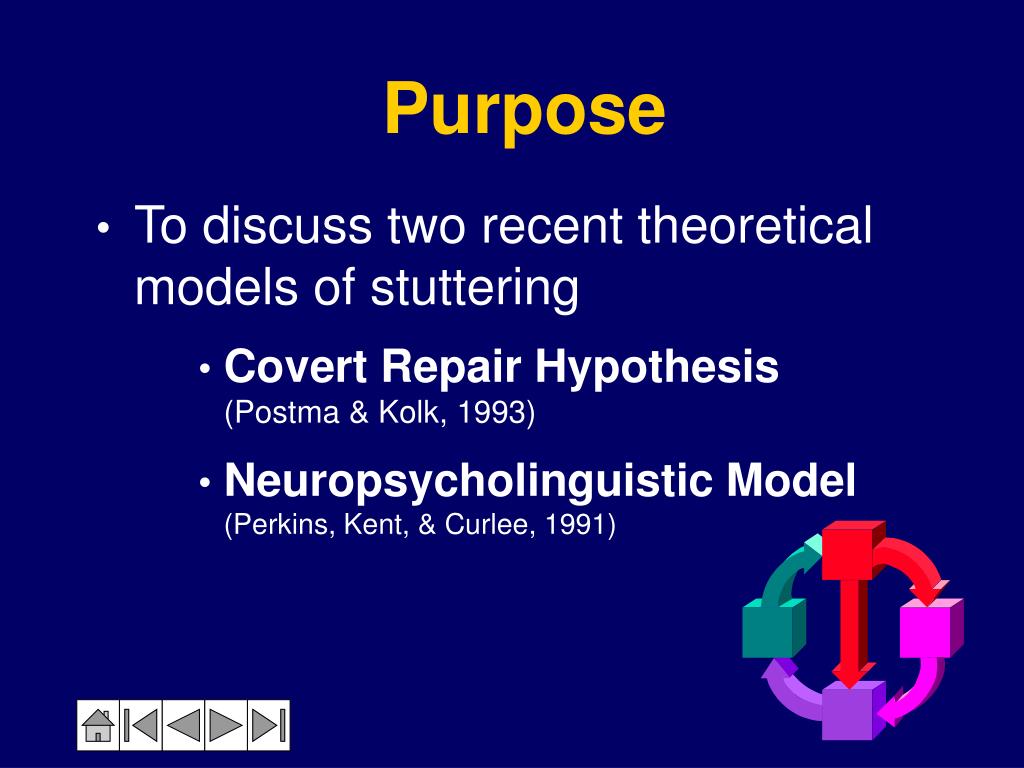 Purpose

• To discuss two recent theoretical models of stuttering

• Covert Repair Hypothesis (Postma & Kolk, 1993)

• Neuropsycholinguistic Model (Perkins, Kent, & Curlee, 1991)